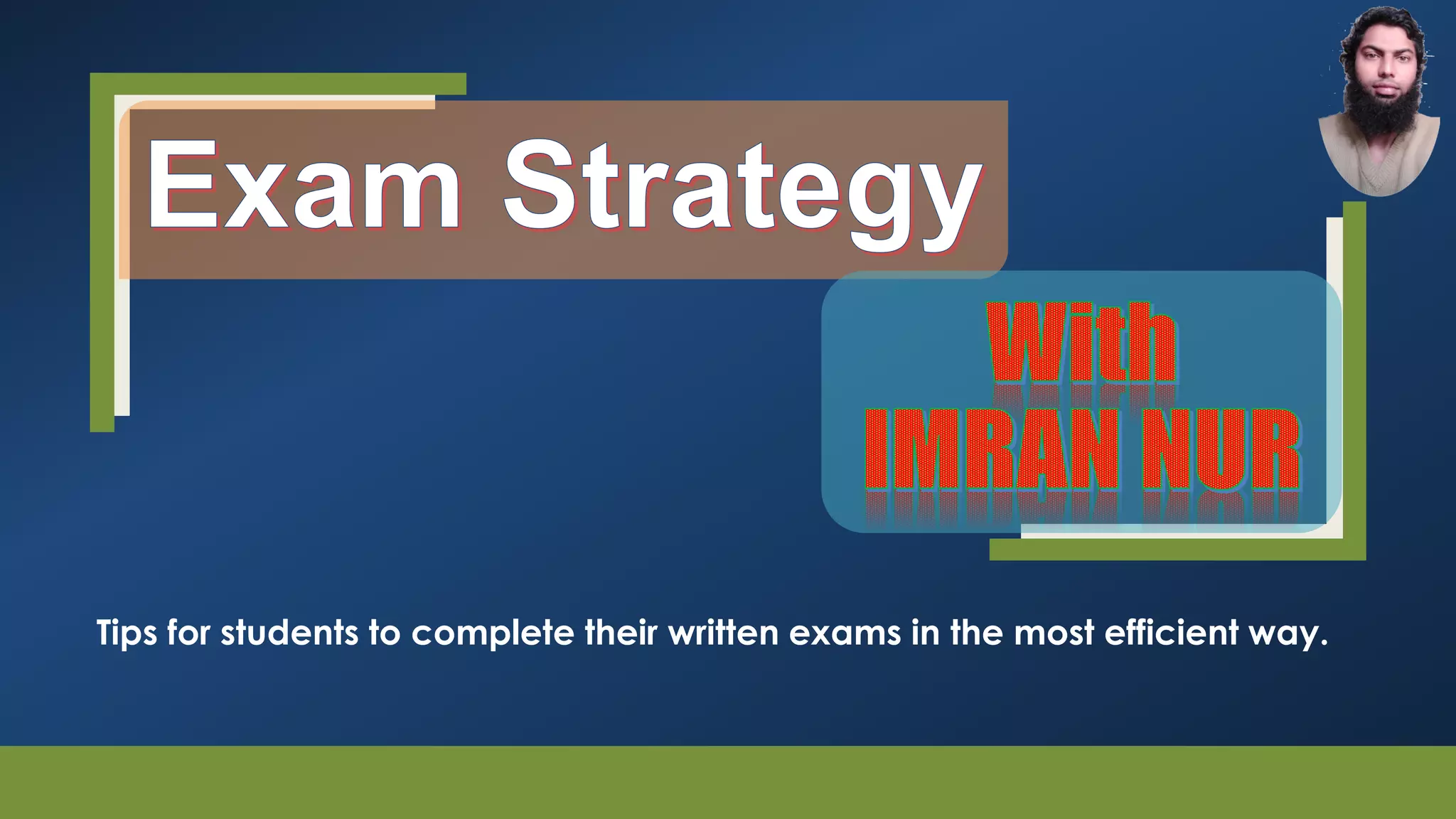 Exam Strategy

With
IMRAN NUR

Tips for students to complete their written exams in the most efficient way.